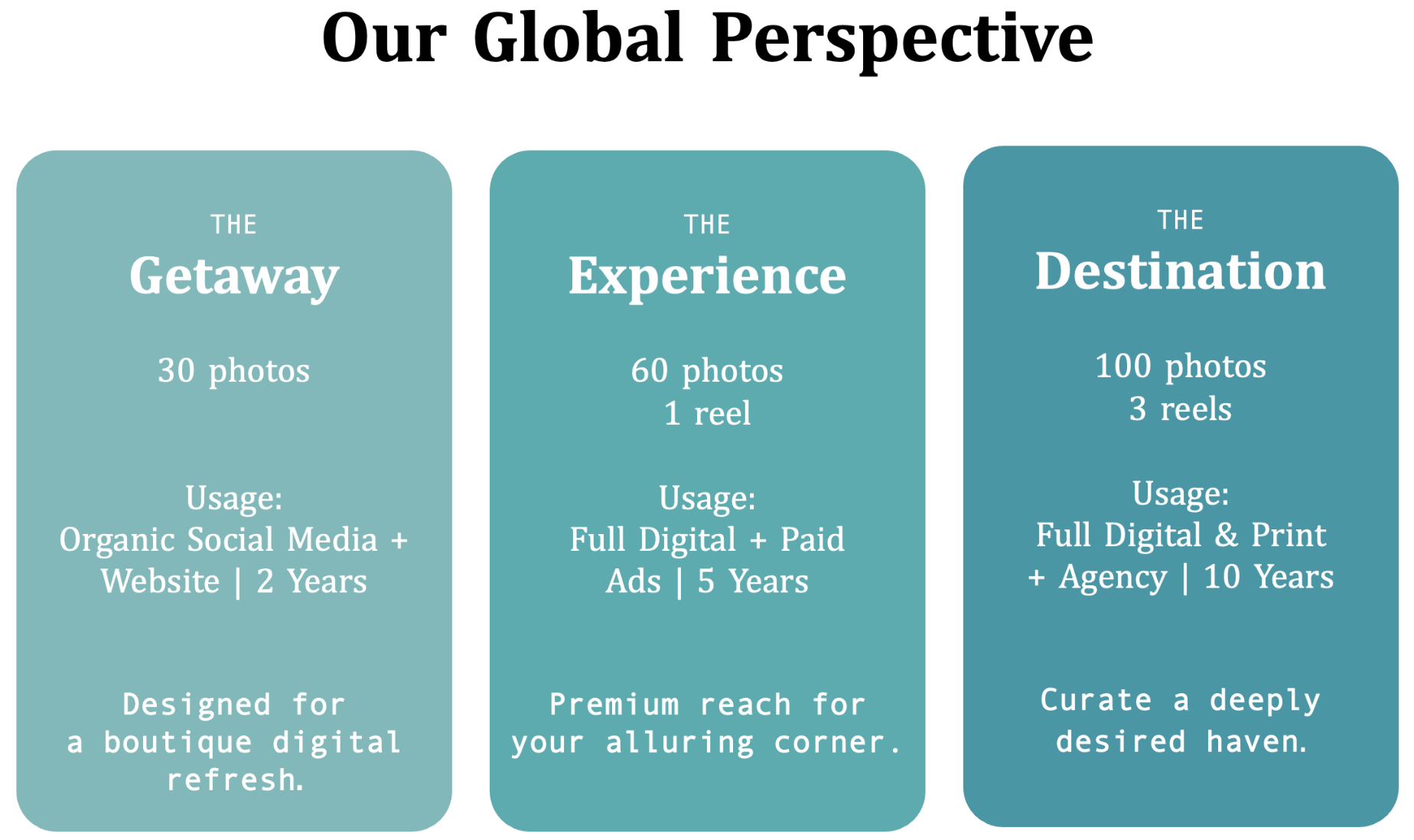 Our Global Perspective

THE
Getaway

30 photos

Usage:
Organic Social Media + Website | 2 Years

Designed for a boutique digital refresh.

THE
Experience

60 photos
1 reel

Usage:
Full Digital + Paid Ads | 5 Years

Premium reach for your alluring corner.

THE
Destination

100 photos
3 reels

Usage:
Full Digital & Print + Agency | 10 Years

Curate a deeply desired haven.